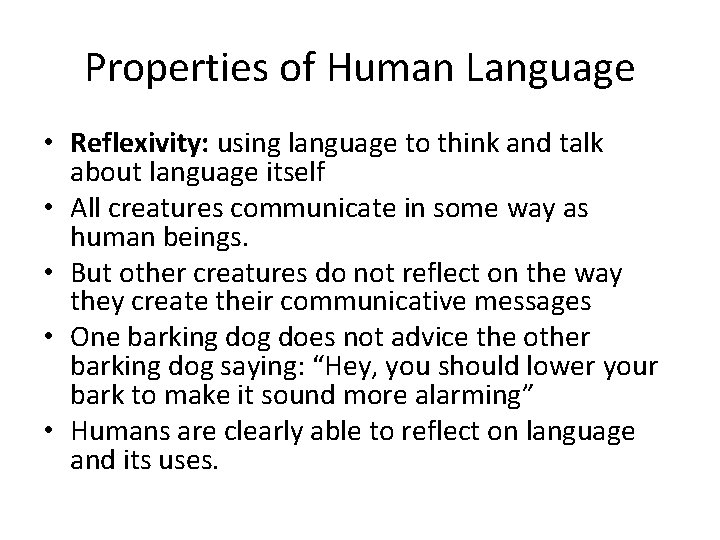 Properties of Human Language

• Reflexivity: using language to think and talk about language itself
• All creatures communicate in some way as human beings.
• But other creatures do not reflect on the way they create their communicative messages
• One barking dog does not advice the other barking dog saying: “Hey, you should lower your bark to make it sound more alarming”
• Humans are clearly able to reflect on language and its uses.